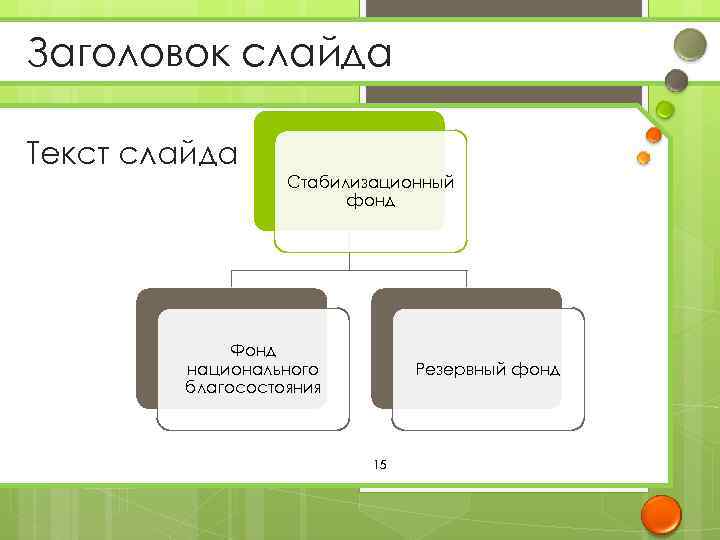 Заголовок слайда

Текст слайда

Стабилизационный фонд

Фонд национального благосостояния

Резервный фонд

15